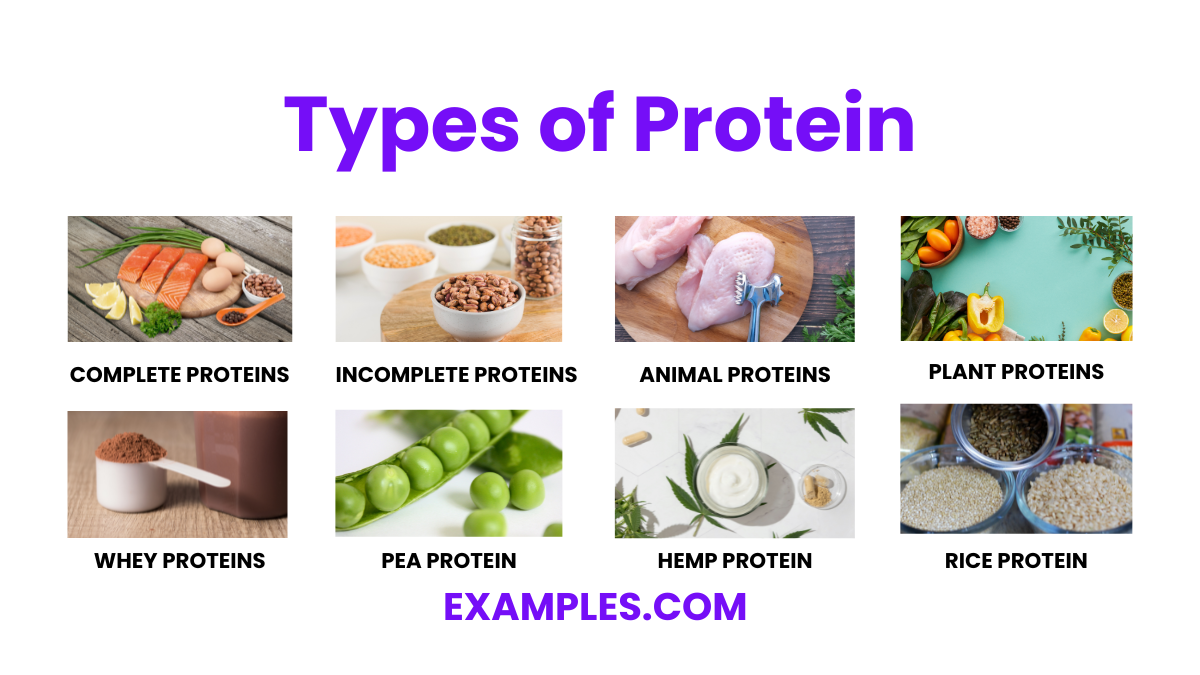 Types of Protein

COMPLETE PROTEINS

INCOMPLETE PROTEINS

ANIMAL PROTEINS

PLANT PROTEINS

WHEY PROTEINS

PEA PROTEIN

HEMP PROTEIN

RICE PROTEIN

EXAMPLES.COM